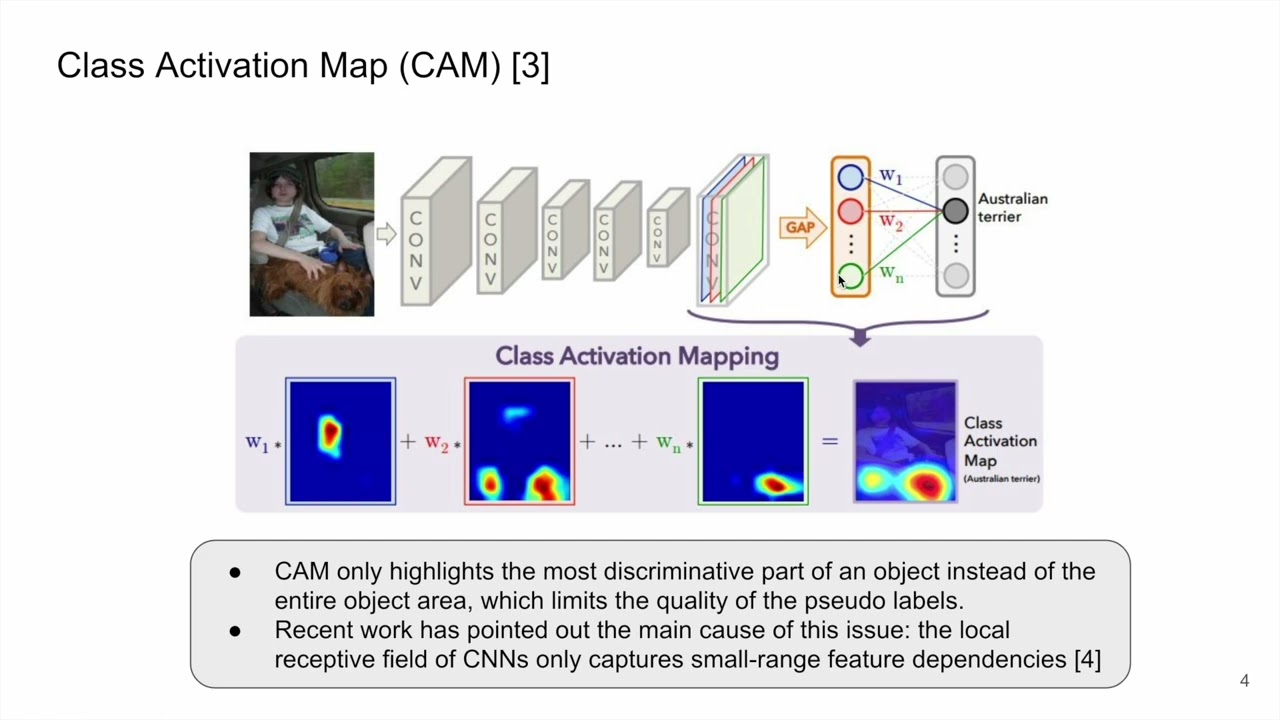 Class Activation Map (CAM) [3]

CONV CONV CONV CONV CONV CONV

GAP

$w_1$

$w_2$

$w_n$

Australian terrier

Class Activation Mapping

$w_1 *$ $+ w_2 *$ $+ \dots + w_n *$ $=$

Class Activation Map (Australian terrier)

● CAM only highlights the most discriminative part of an object instead of the entire object area, which limits the quality of the pseudo labels.
● Recent work has pointed out the main cause of this issue: the local receptive field of CNNs only captures small-range feature dependencies [4]

4